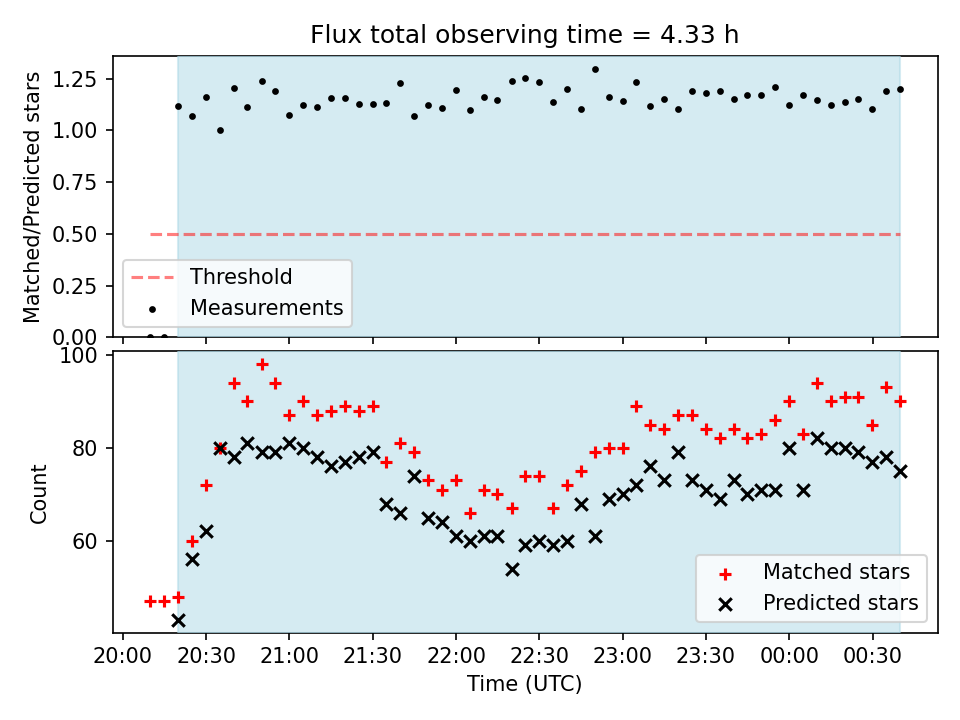 Flux total observing time = 4.33 h

Matched/Predicted stars
1.25
1.00
0.75
0.50
0.25
0.00

Threshold
Measurements

Count
100
80
60

Matched stars
Predicted stars

20:00
20:30
21:00
21:30
22:00
22:30
23:00
23:30
00:00
00:30

Time (UTC)